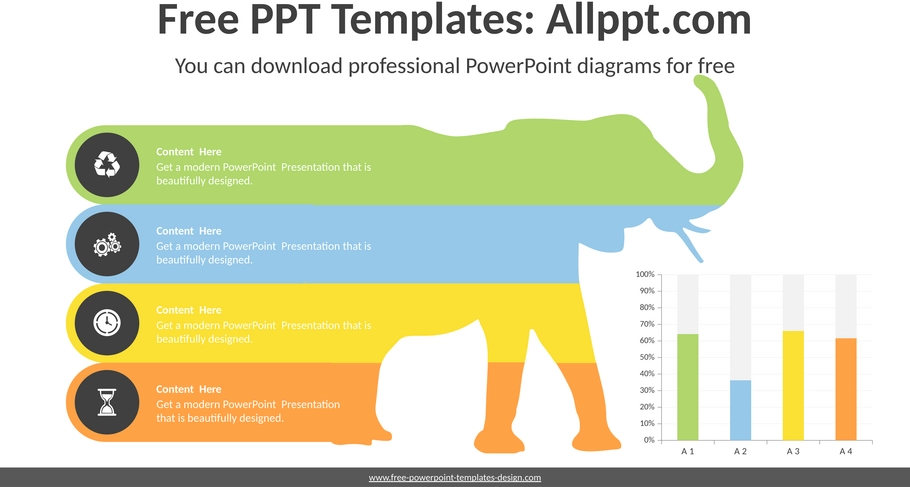 Free PPT Templates: Allppt.com

You can download professional PowerPoint diagrams for free

Content Here
Get a modern PowerPoint Presentation that is beautifully designed.

Content Here
Get a modern PowerPoint Presentation that is beautifully designed.

Content Here
Get a modern PowerPoint Presentation that is beautifully designed.

Content Here
Get a modern PowerPoint Presentation that is beautifully designed.

100%
90%
80%
70%
60%
50%
40%
30%
20%
10%
0%

A 1
A 2
A 3
A 4

www.free-powerpoint-templates-design.com